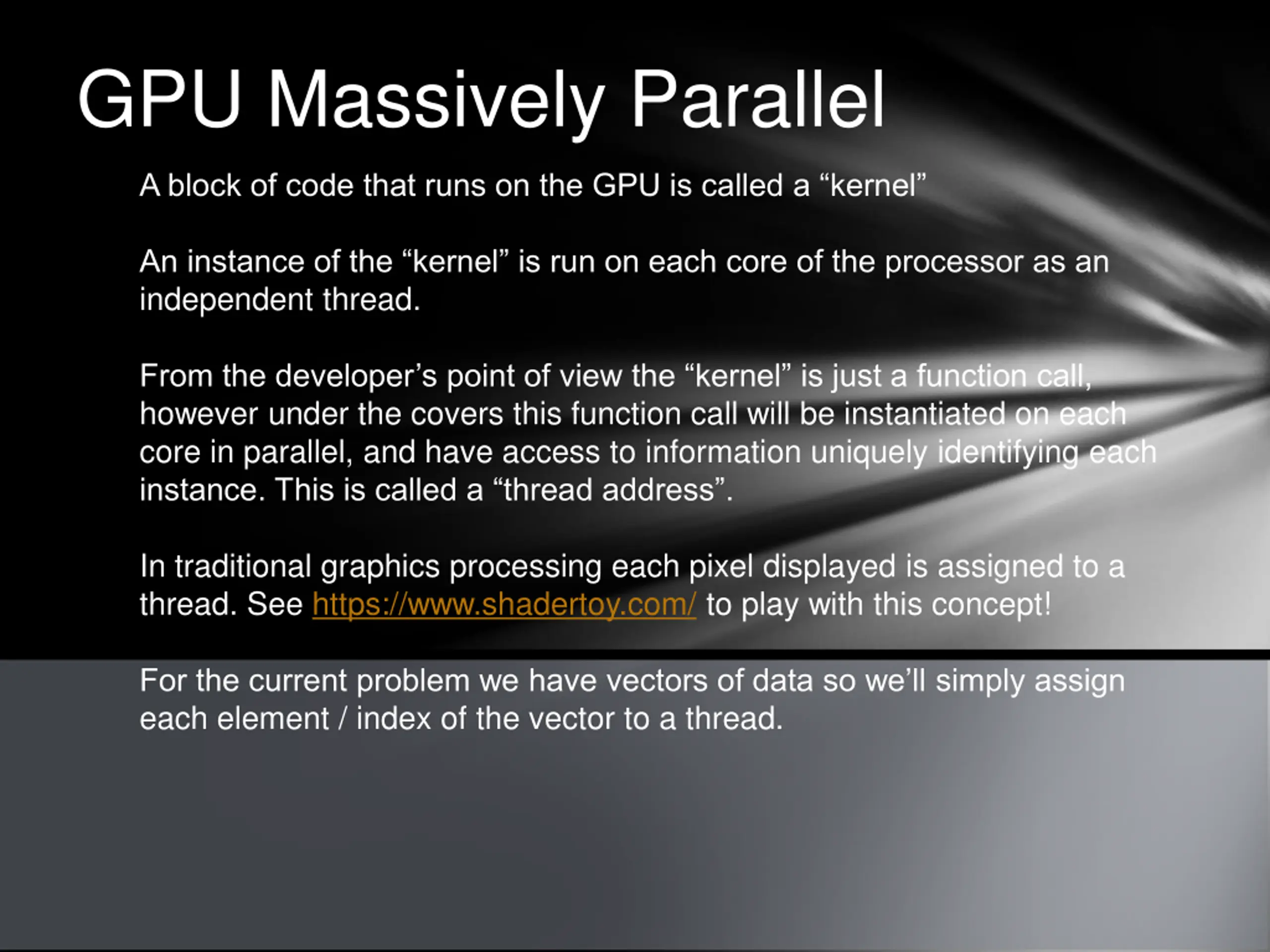 GPU Massively Parallel

A block of code that runs on the GPU is called a “kernel”

An instance of the “kernel” is run on each core of the processor as an independent thread.

From the developer’s point of view the “kernel” is just a function call, however under the covers this function call will be instantiated on each core in parallel, and have access to information uniquely identifying each instance. This is called a “thread address”.

In traditional graphics processing each pixel displayed is assigned to a thread. See https://www.shadertoy.com/ to play with this concept!

For the current problem we have vectors of data so we’ll simply assign each element / index of the vector to a thread.